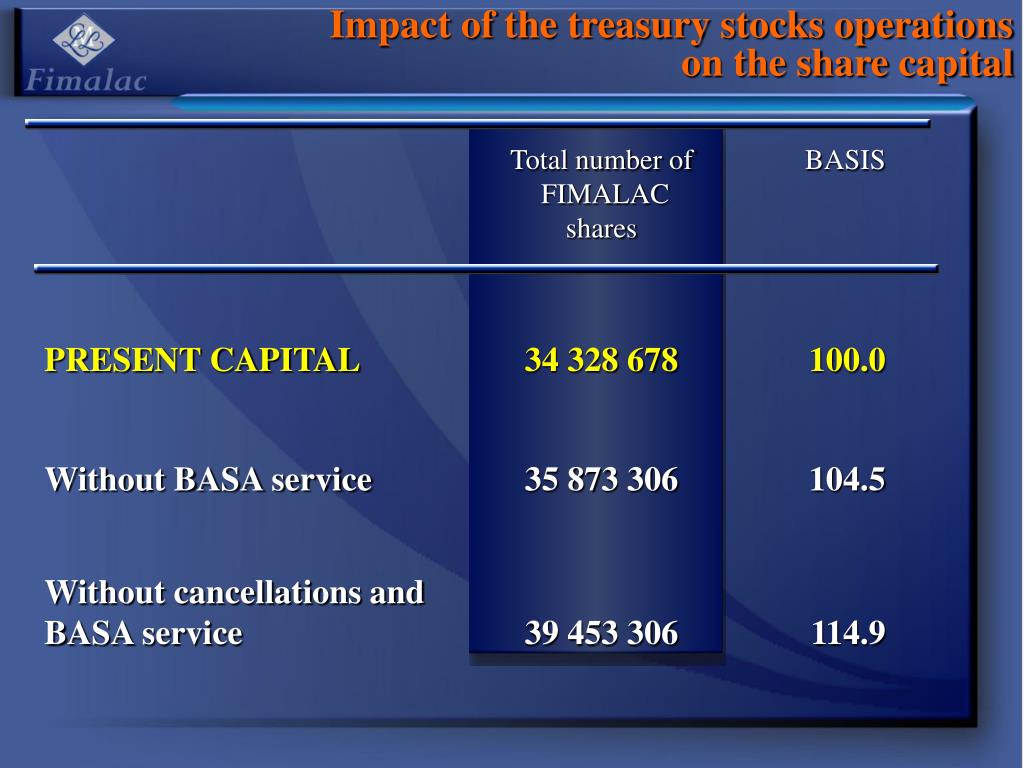 Fimalac

Impact of the treasury stocks operations on the share capital

|  | Total number of FIMALAC shares | BASIS |
|---|---|---|
| PRESENT CAPITAL | 34 328 678 | 100.0 |
| Without BASA service | 35 873 306 | 104.5 |
| Without cancellations and BASA service | 39 453 306 | 114.9 |